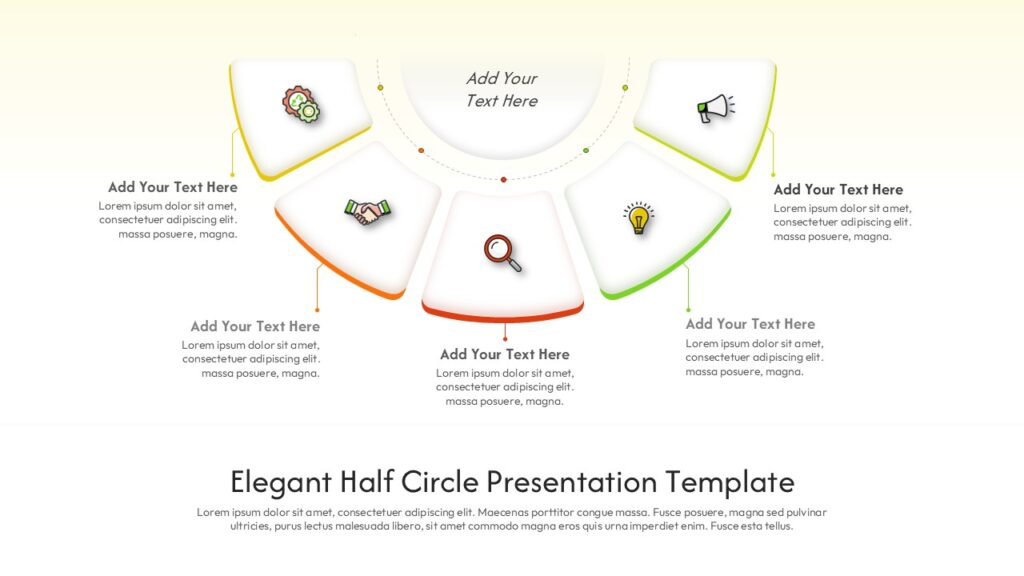 Add Your Text Here

Add Your Text Here
Lorem ipsum dolor sit amet, consectetuer adipiscing elit. massa posuere, magna.

Add Your Text Here
Lorem ipsum dolor sit amet, consectetuer adipiscing elit. massa posuere, magna.

Add Your Text Here
Lorem ipsum dolor sit amet, consectetuer adipiscing elit. massa posuere, magna.

Add Your Text Here
Lorem ipsum dolor sit amet, consectetuer adipiscing elit. massa posuere, magna.

Add Your Text Here
Lorem ipsum dolor sit amet, consectetuer adipiscing elit. massa posuere, magna.

Elegant Half Circle Presentation Template
Lorem ipsum dolor sit amet, consectetuer adipiscing elit. Maecenas porttitor congue massa. Fusce posuere, magna sed pulvinar ultricies, purus lectus malesuada libero, sit amet commodo magna eros quis urna imperdiet enim. Fusce esta tellus.